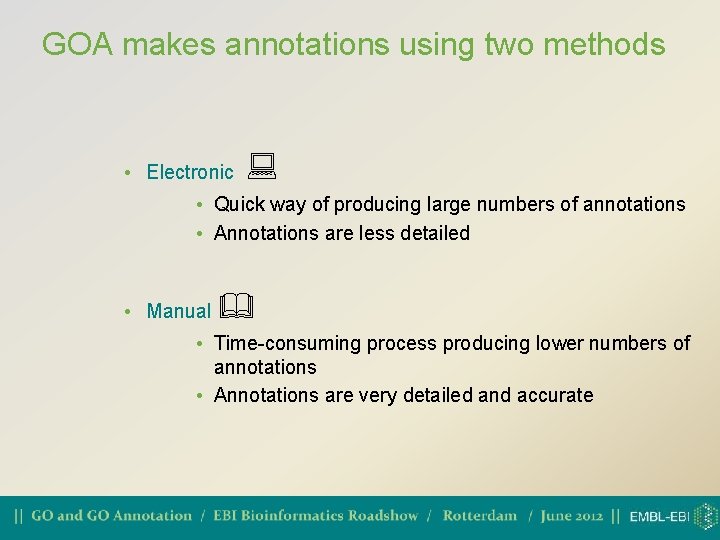 GOA makes annotations using two methods

• Electronic
  • Quick way of producing large numbers of annotations
  • Annotations are less detailed

• Manual
  • Time-consuming process producing lower numbers of annotations
  • Annotations are very detailed and accurate

|| GO and GO Annotation / EBI Bioinformatics Roadshow / Rotterdam / June 2012 || EMBL-EBI